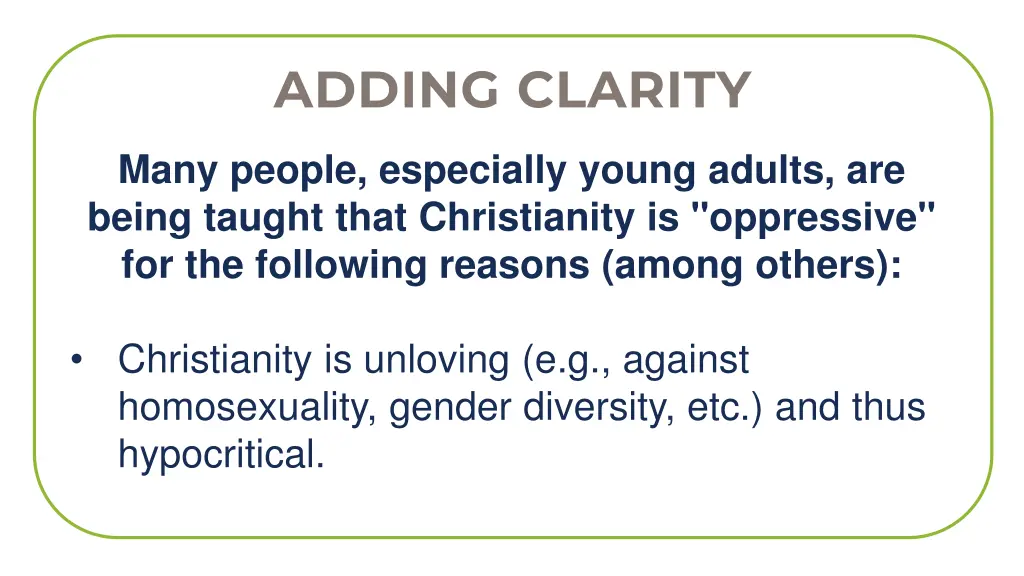 ADDING CLARITY

Many people, especially young adults, are being taught that Christianity is "oppressive" for the following reasons (among others):

• Christianity is unloving (e.g., against homosexuality, gender diversity, etc.) and thus hypocritical.